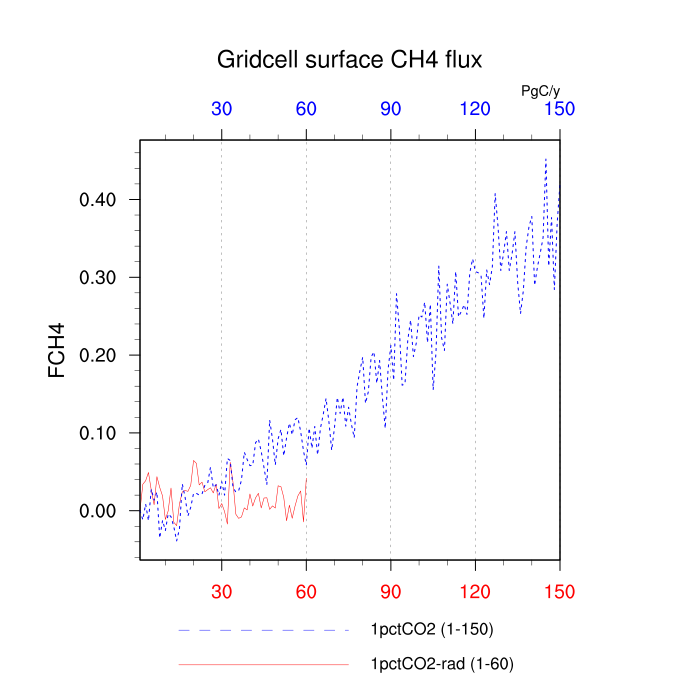 Gridcell surface CH4 flux

PgC/y

30 60 90 120 150

FCH4

0.40
0.30
0.20
0.10
0.00

30 60 90 120 150

1pctCO2 (1-150)

1pctCO2-rad (1-60)